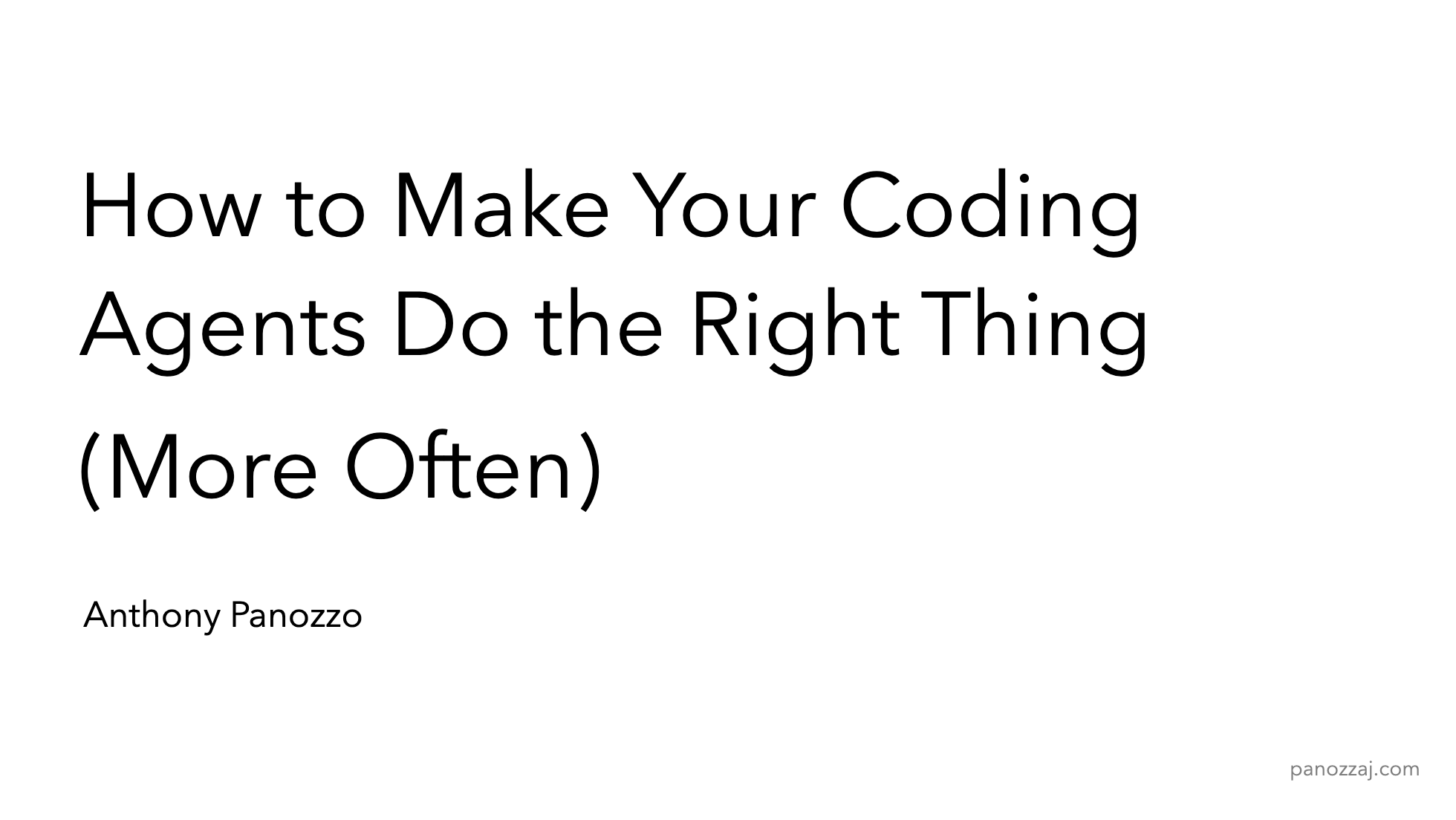 How to Make Your Coding Agents Do the Right Thing

(More Often)

Anthony Panozzo

panozzaj.com